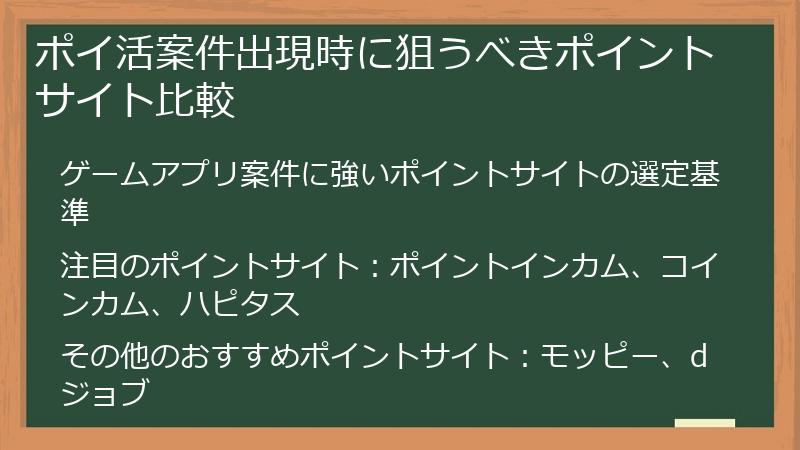 ポイ活案件出現時に狙うべきポイントサイト比較

ゲームアプリ案件に強いポイントサイトの選定基準

注目のポイントサイト：ポイントインカム、コインカム、ハピタス

その他のおすすめポイントサイト：モッピー、dジョブ